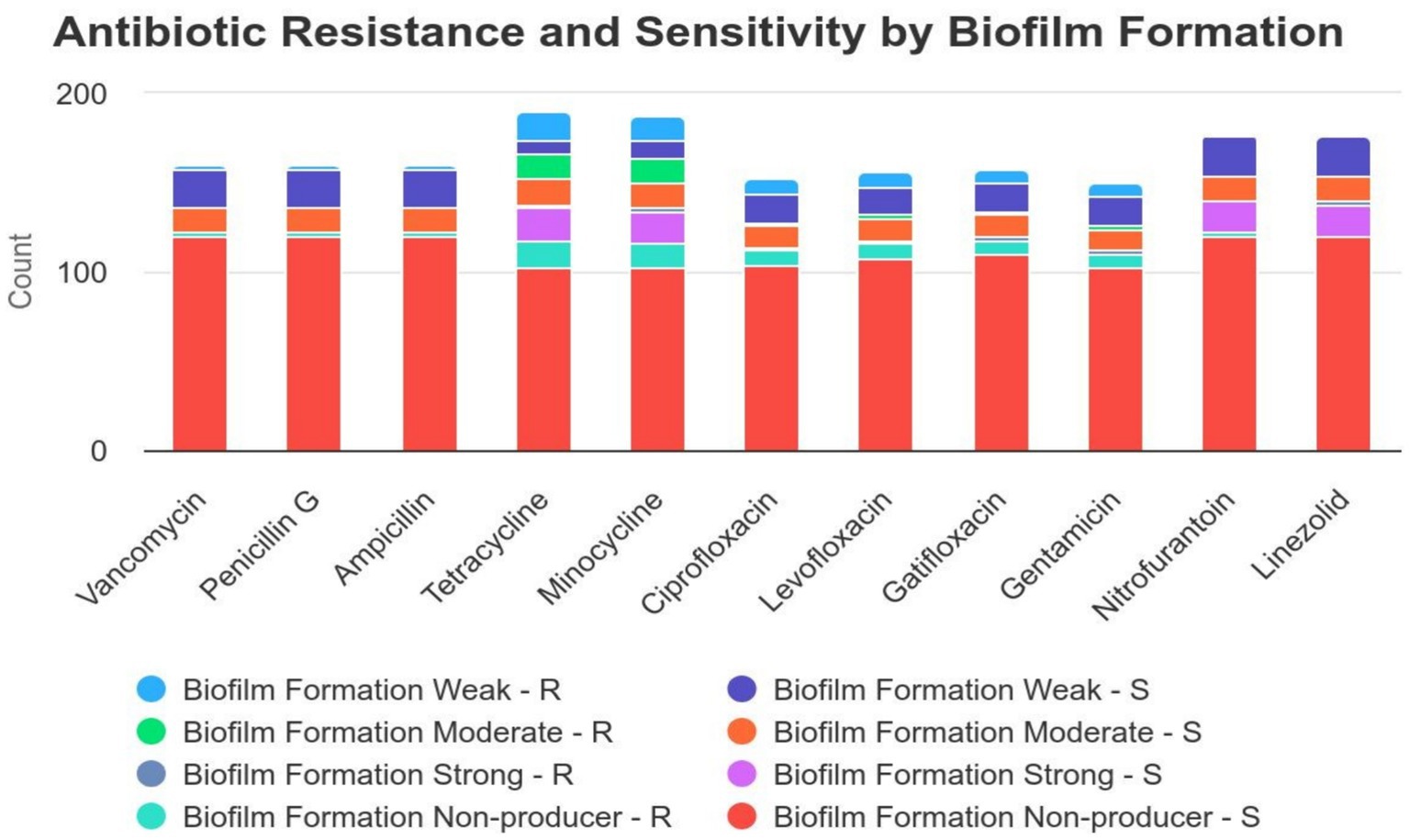 Antibiotic Resistance and Sensitivity by Biofilm Formation

200
100
0
Count

Vancomycin
Penicillin G
Ampicillin
Tetracycline
Minocycline
Ciprofloxacin
Levofloxacin
Gatifloxacin
Gentamicin
Nitrofurantoin
Linezolid

Biofilm Formation Weak - R
Biofilm Formation Moderate - R
Biofilm Formation Strong - R
Biofilm Formation Non-producer - R
Biofilm Formation Weak - S
Biofilm Formation Moderate - S
Biofilm Formation Strong - S
Biofilm Formation Non-producer - S